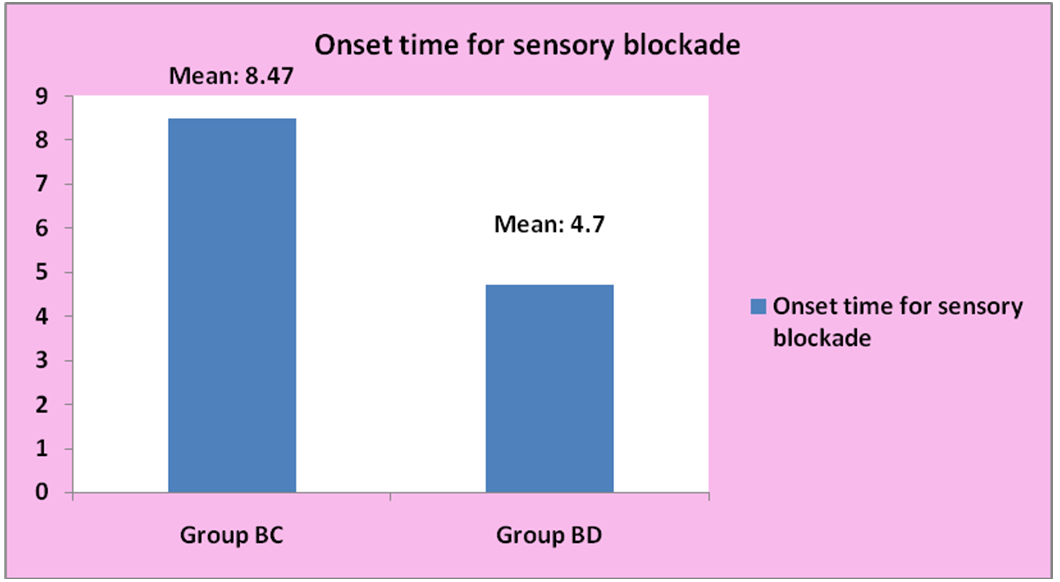 Onset time for sensory blockade

Mean: 8.47

Mean: 4.7

9
8
7
6
5
4
3
2
1
0

Group BC
Group BD

Onset time for sensory blockade